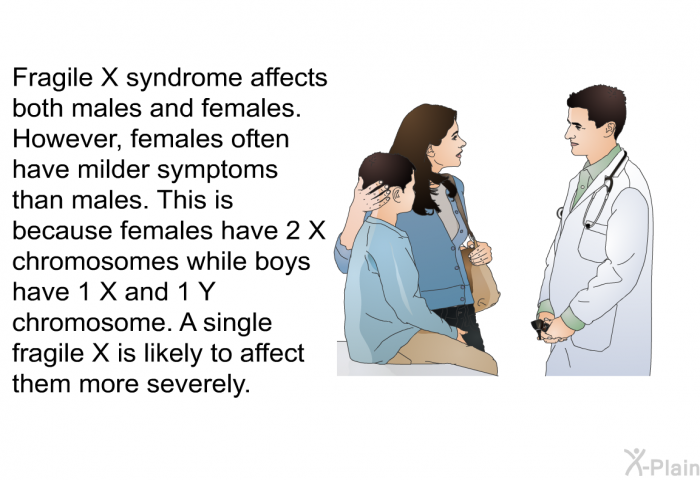 Fragile X syndrome affects both males and females. However, females often have milder symptoms than males. This is because females have 2 X chromosomes while boys have 1 X and 1 Y chromosome. A single fragile X is likely to affect them more severely.

X-Plain